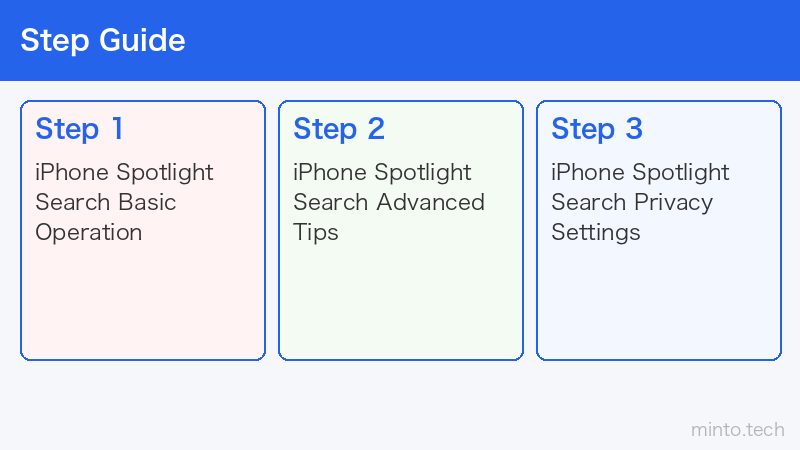 Step Guide

Step 1
iPhone Spotlight Search Basic Operation

Step 2
iPhone Spotlight Search Advanced Tips

Step 3
iPhone Spotlight Search Privacy Settings

minto.tech